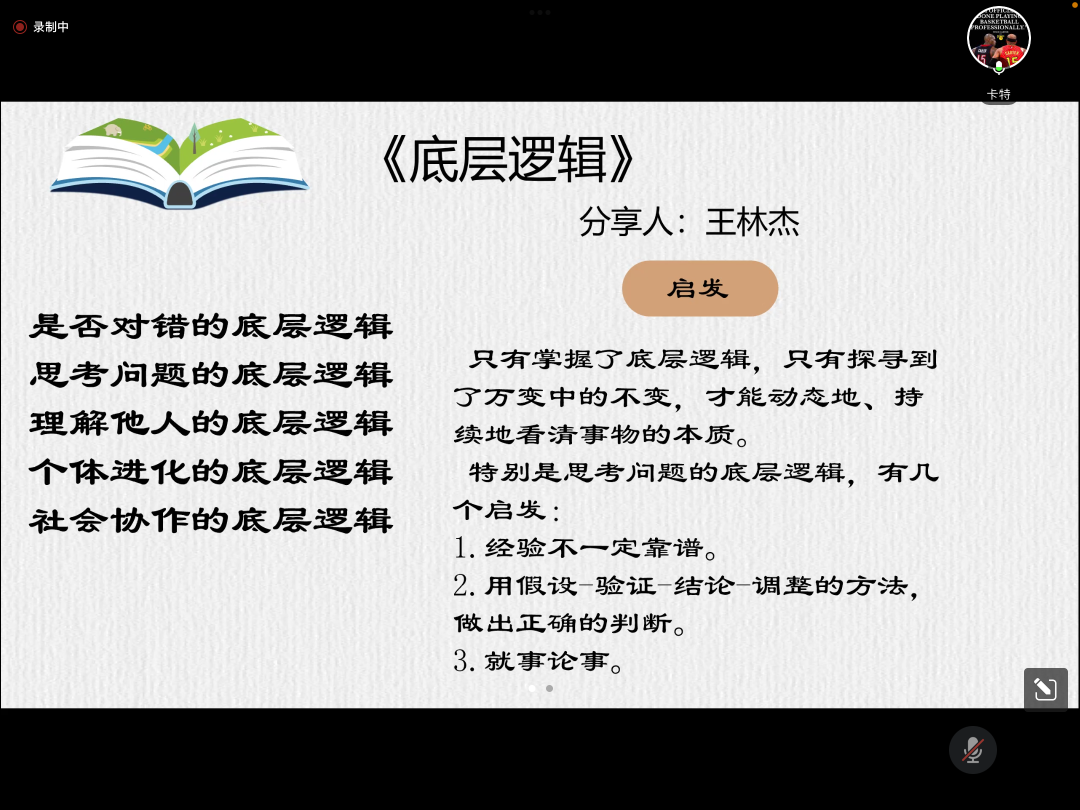 录制中

卡特

《底层逻辑》

分享人：王林杰

启发

是否对错的底层逻辑
思考问题的底层逻辑
理解他人的底层逻辑
个体进化的底层逻辑
社会协作的底层逻辑

只有掌握了底层逻辑，只有探寻到了万变中的不变，才能动态地、持续地看清事物的本质。

特别是思考问题的底层逻辑，有几个启发：

1. 经验不一定靠谱。
2. 用假设-验证-结论-调整的方法，做出正确的判断。
3. 就事论事。